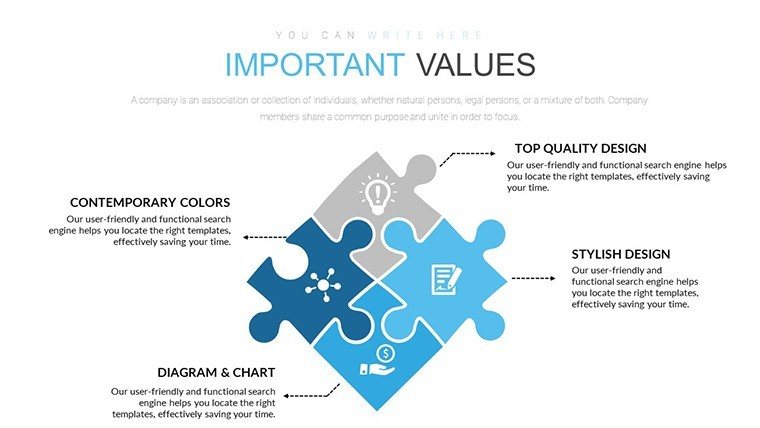 YOU CAN WRITE HERE
IMPORTANT VALUES

A company is an association or collection of individuals, whether natural persons, legal persons, or a mixture of both. Company members share a common purpose and unite in order to focus.

TOP QUALITY DESIGN
Our user-friendly and functional search engine helps you locate the right templates, effectively saving your time.

CONTEMPORARY COLORS
Our user-friendly and functional search engine helps you locate the right templates, effectively saving your time.

STYLISH DESIGN
Our user-friendly and functional search engine helps you locate the right templates, effectively saving your time.

DIAGRAM & CHART
Our user-friendly and functional search engine helps you locate the right templates, effectively saving your time.